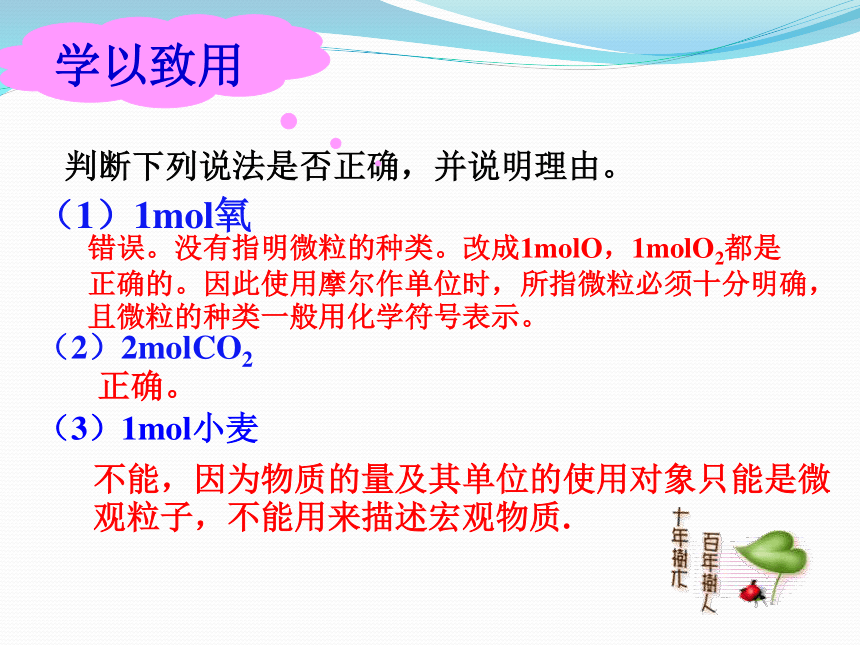 学以致用

判断下列说法是否正确，并说明理由。

（1）1mol氧

错误。没有指明微粒的种类。改成1molO，1mol$O_2$都是正确的。因此使用摩尔作单位时，所指微粒必须十分明确，且微粒的种类一般用化学符号表示。

（2）2mol$CO_2$

正确。

（3）1mol小麦

不能，因为物质的量及其单位的使用对象只能是微观粒子，不能用来描述宏观物质.

十年树木 百年树人